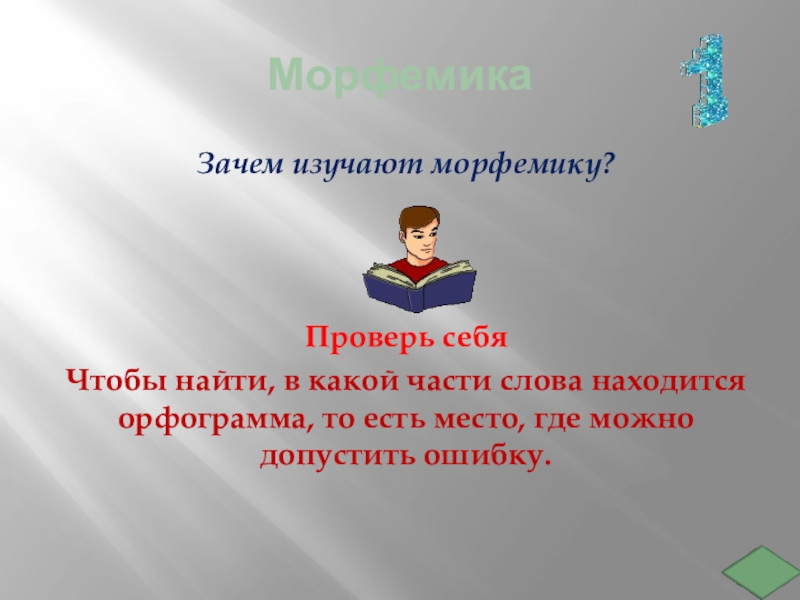 Морфемика

1

Зачем изучают морфемику?

Проверь себя

Чтобы найти, в какой части слова находится орфограмма, то есть место, где можно допустить ошибку.